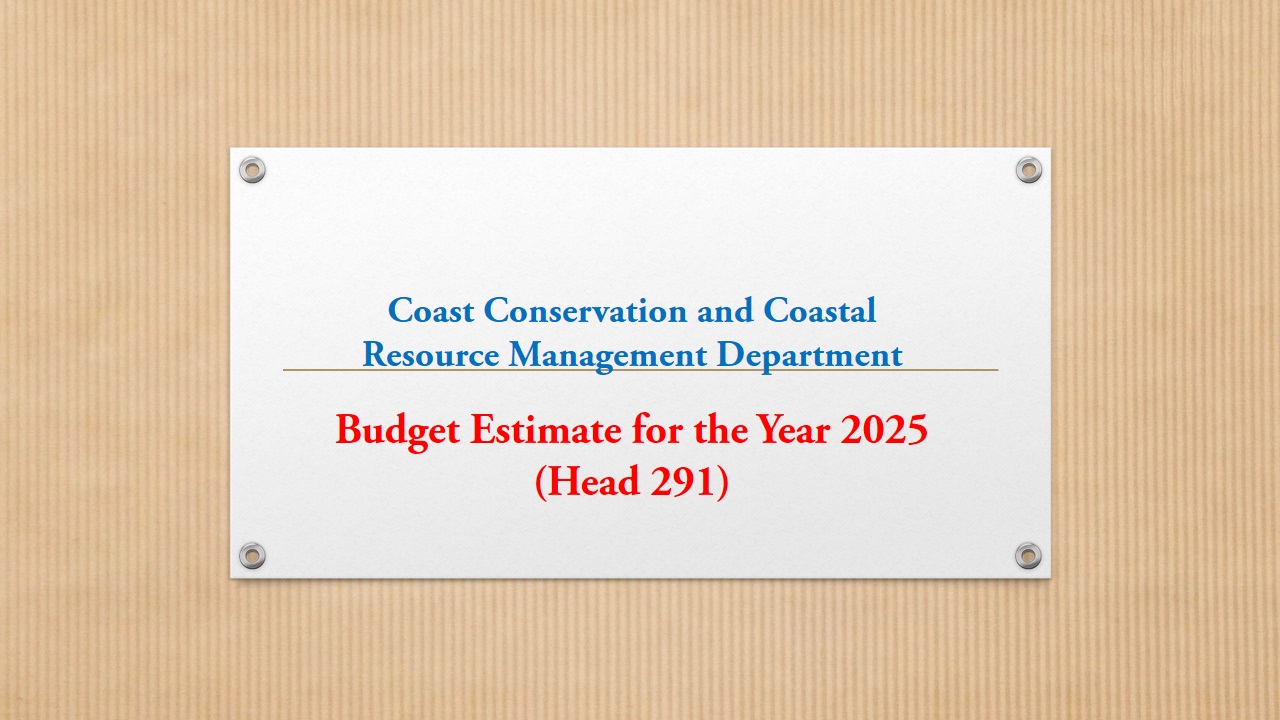 Coast Conservation and Coastal Resource Management Department

Budget Estimate for the Year 2025 (Head 291)